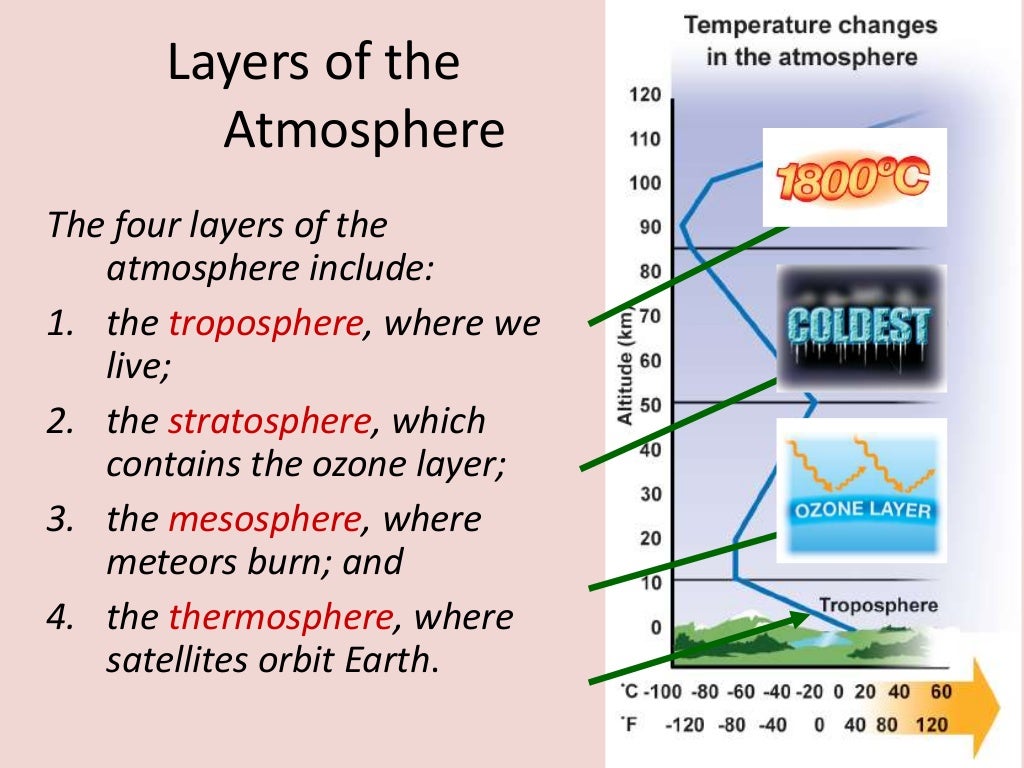 Layers of the Atmosphere

The four layers of the atmosphere include:

1. the troposphere, where we live;
2. the stratosphere, which contains the ozone layer;
3. the mesosphere, where meteors burn; and
4. the thermosphere, where satellites orbit Earth.

Temperature changes in the atmosphere

120
110
100
90
80
70
60
50
40
30
20
10
0

Altitude (km)

1800°C

COLDEST

OZONE LAYER

Troposphere

°C -100 -80 -60 -40 -20 0 20 40 60
°F -120 -80 -40 0 40 80 120